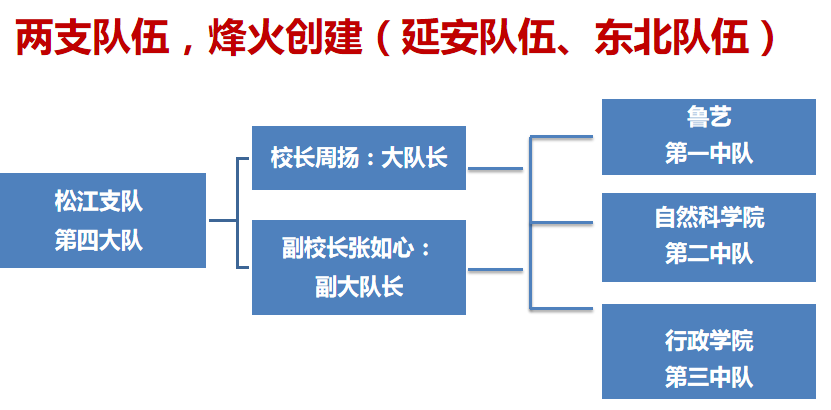 两支队伍，烽火创建（延安队伍、东北队伍）

松江支队
第四大队

校长周扬：大队长

副校长张如心：
副大队长

鲁艺
第一中队

自然科学院
第二中队

行政学院
第三中队